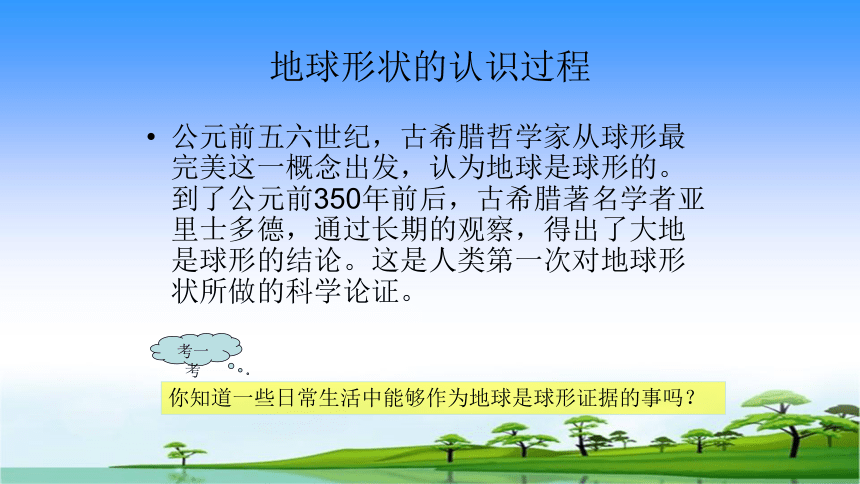 地球形状的认识过程

• 公元前五六世纪，古希腊哲学家从球形最完美这一概念出发，认为地球是球形的。到了公元前350年前后，古希腊著名学者亚里士多德，通过长期的观察，得出了大地是球形的结论。这是人类第一次对地球形状所做的科学论证。

考一考

你知道一些日常生活中能够作为地球是球形证据的事吗？